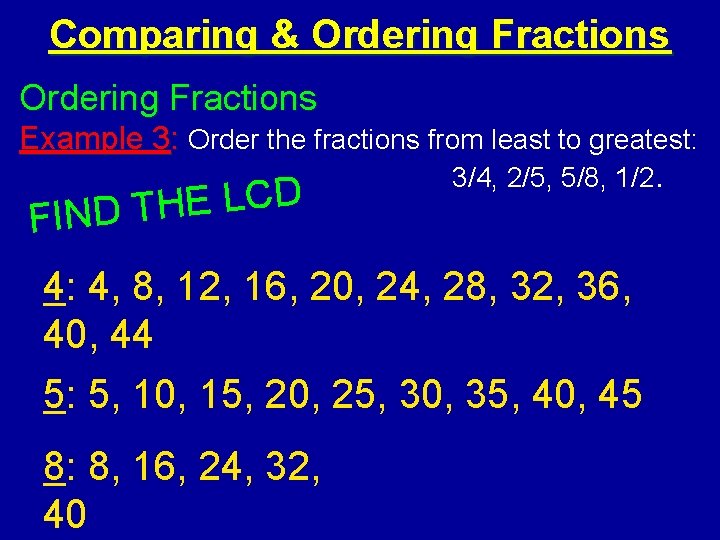 Comparing & Ordering Fractions

Ordering Fractions

Example 3: Order the fractions from least to greatest: 3/4, 2/5, 5/8, 1/2.

FIND THE LCD

4: 4, 8, 12, 16, 20, 24, 28, 32, 36, 40, 44

5: 5, 10, 15, 20, 25, 30, 35, 40, 45

8: 8, 16, 24, 32, 40